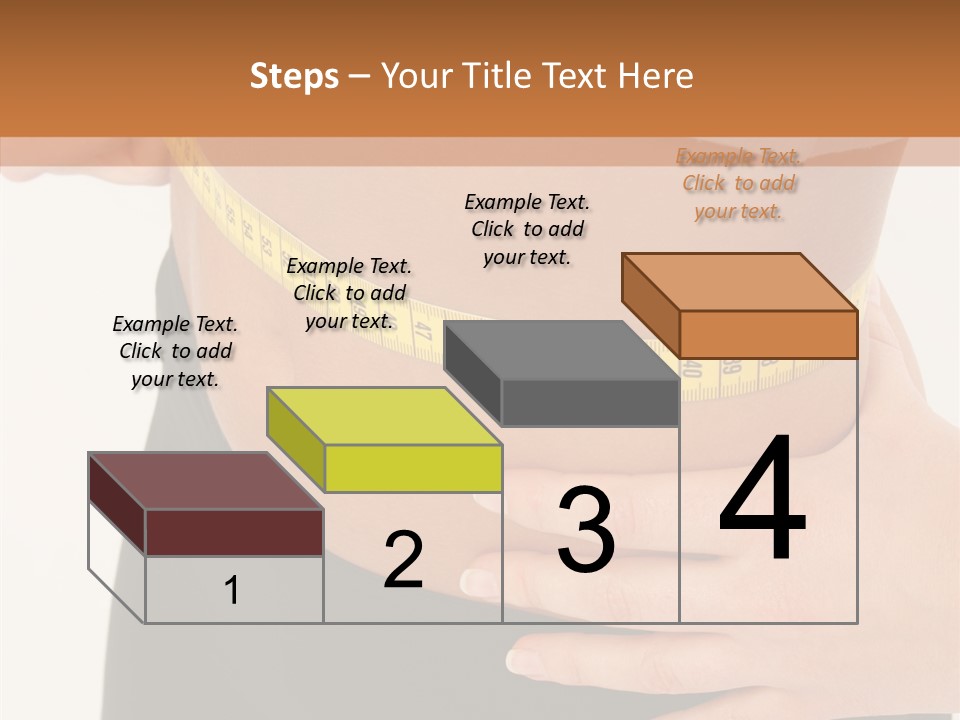 Steps – Your Title Text Here

Example Text. Click to add your text.

Example Text. Click to add your text.

Example Text. Click to add your text.

Example Text. Click to add your text.

1

2

3

4